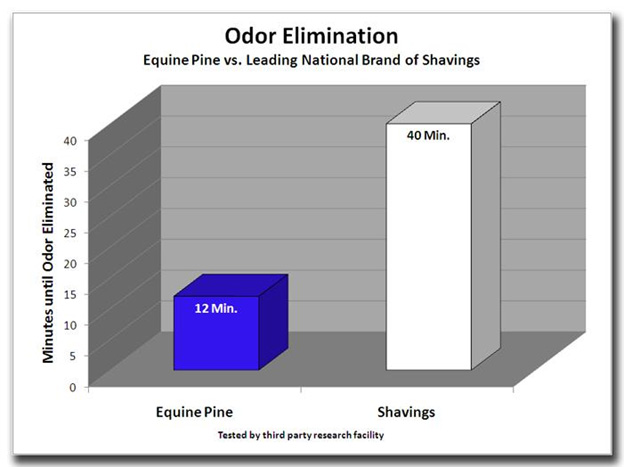 Odor Elimination
Equine Pine vs. Leading National Brand of Shavings

Minutes until Odor Eliminated

40
35
30
25
20
15
10
5
0

12 Min.

40 Min.

Equine Pine

Shavings

Tested by third party research facility